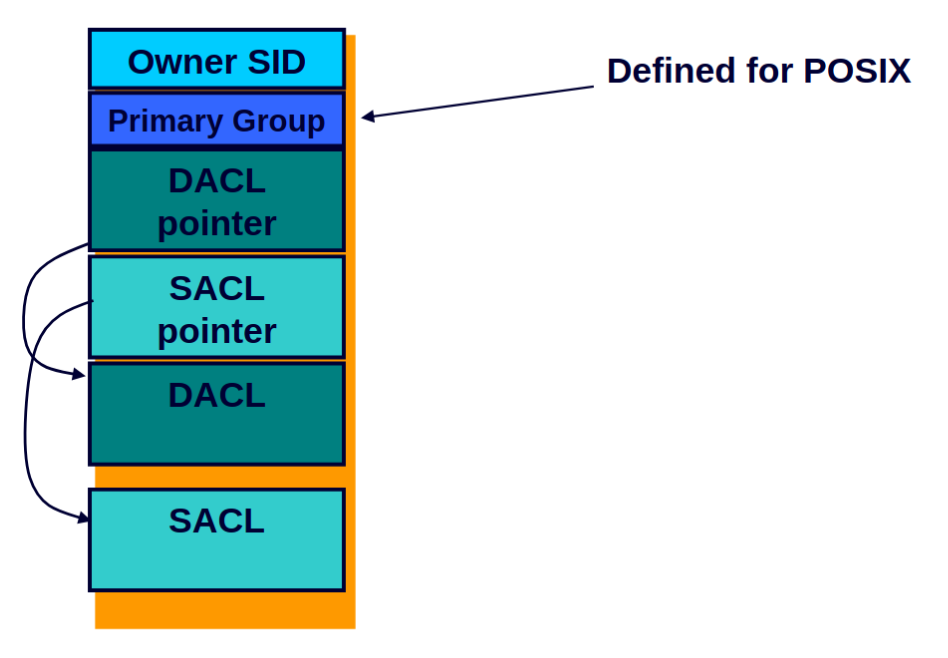 Owner SID
Primary Group
DACL pointer
SACL pointer
DACL
SACL
Defined for POSIX